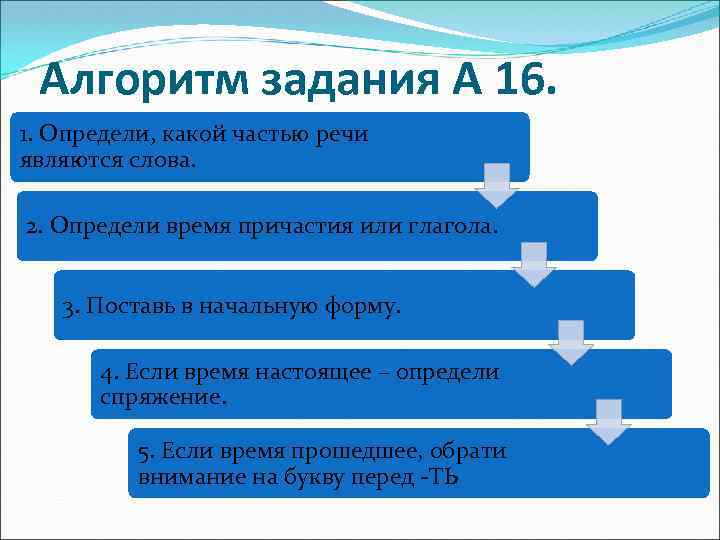 Алгоритм задания А 16.

1. Определи, какой частью речи являются слова.

2. Определи время причастия или глагола.

3. Поставь в начальную форму.

4. Если время настоящее – определи спряжение.

5. Если время прошедшее, обрати внимание на букву перед -ТЬ